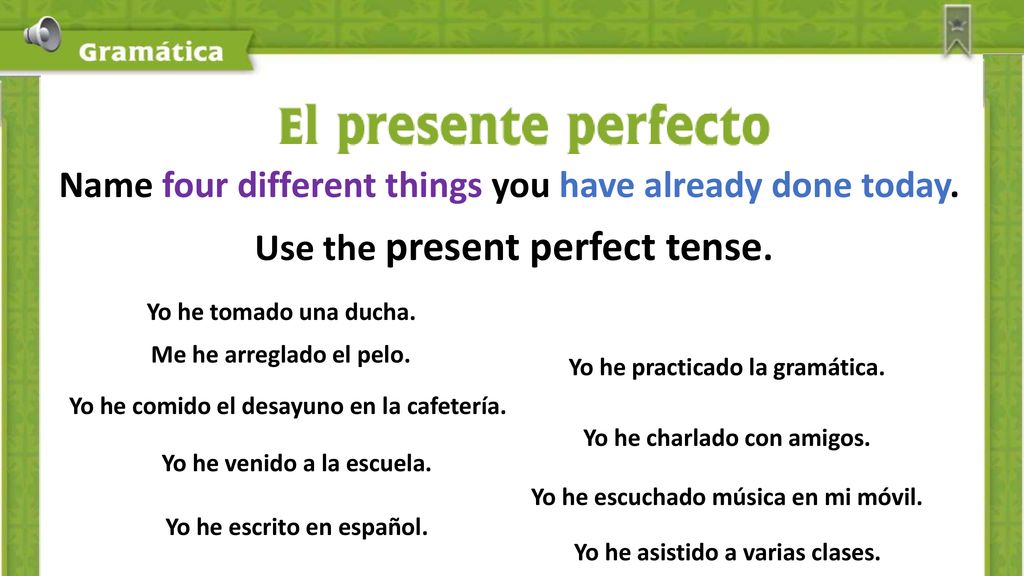 Gramática

El presente perfecto

Name four different things you have already done today.

Use the present perfect tense.

Yo he tomado una ducha.

Me he arreglado el pelo.

Yo he comido el desayuno en la cafetería.

Yo he venido a la escuela.

Yo he escrito en español.

Yo he practicado la gramática.

Yo he charlado con amigos.

Yo he escuchado música en mi móvil.

Yo he asistido a varias clases.